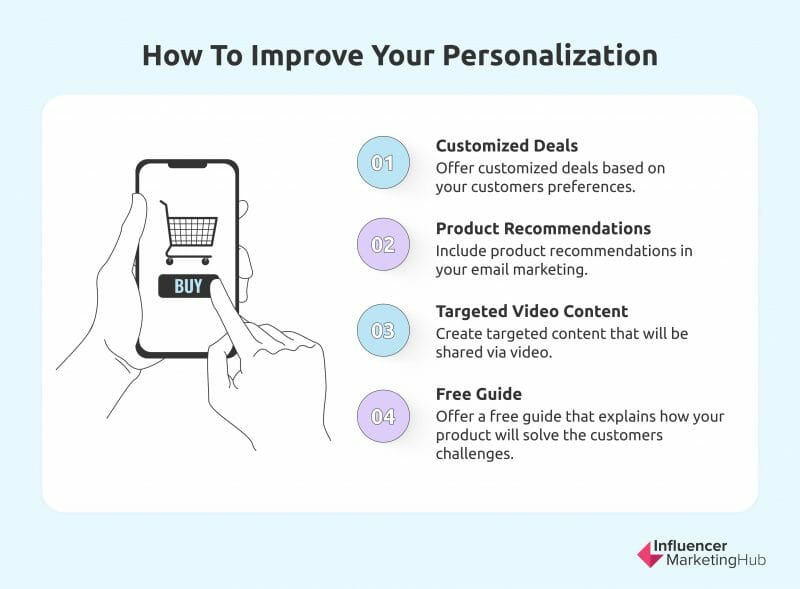 How To Improve Your Personalization

BUY

01
Customized Deals
Offer customized deals based on your customers preferences.

02
Product Recommendations
Include product recommendations in your email marketing.

03
Targeted Video Content
Create targeted content that will be shared via video.

04
Free Guide
Offer a free guide that explains how your product will solve the customers challenges.

Influencer MarketingHub